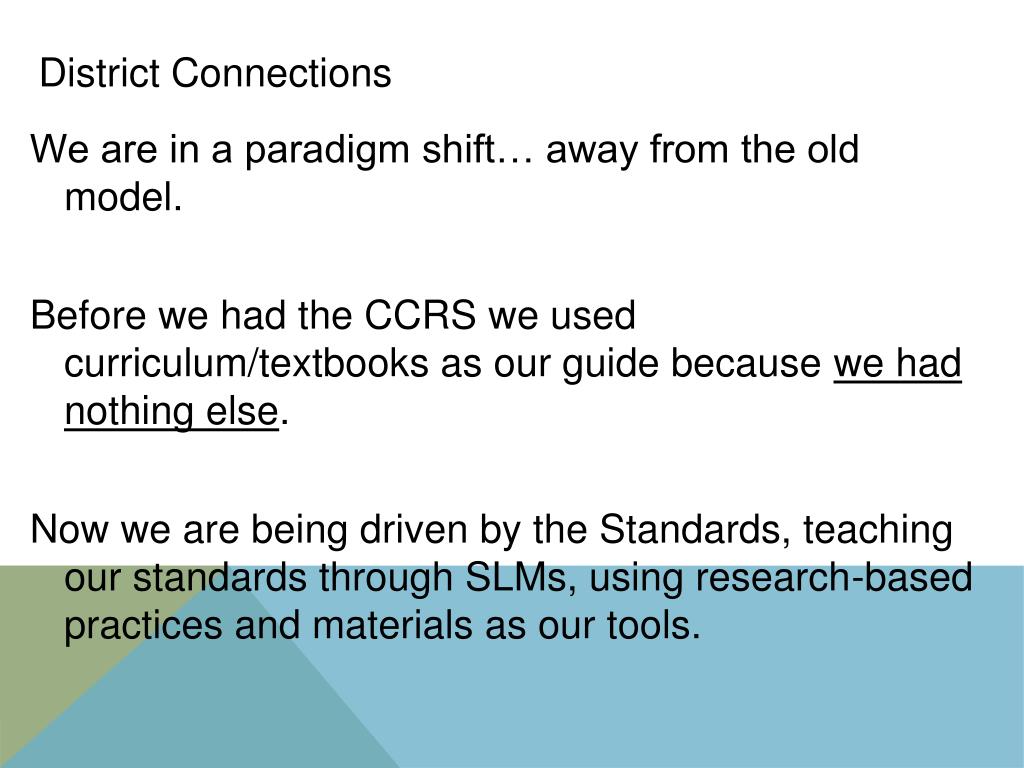 District Connections

We are in a paradigm shift… away from the old model.

Before we had the CCRS we used curriculum/textbooks as our guide because we had nothing else.

Now we are being driven by the Standards, teaching our standards through SLMs, using research-based practices and materials as our tools.